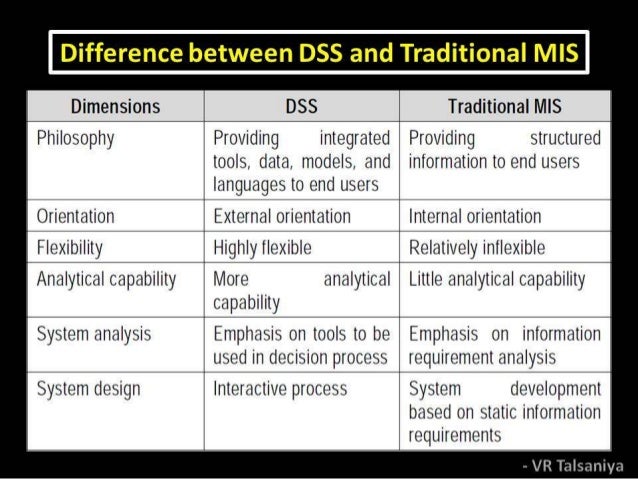 Difference between DSS and Traditional MIS

| Dimensions | DSS | Traditional MIS |
|---|---|---|
| Philosophy | Providing integrated tools, data, models, and languages to end users | Providing structured information to end users |
| Orientation | External orientation | Internal orientation |
| Flexibility | Highly flexible | Relatively inflexible |
| Analytical capability | More analytical capability | Little analytical capability |
| System analysis | Emphasis on tools to be used in decision process | Emphasis on information requirement analysis |
| System design | Interactive process | System development based on static information requirements |

- VR Talsaniya